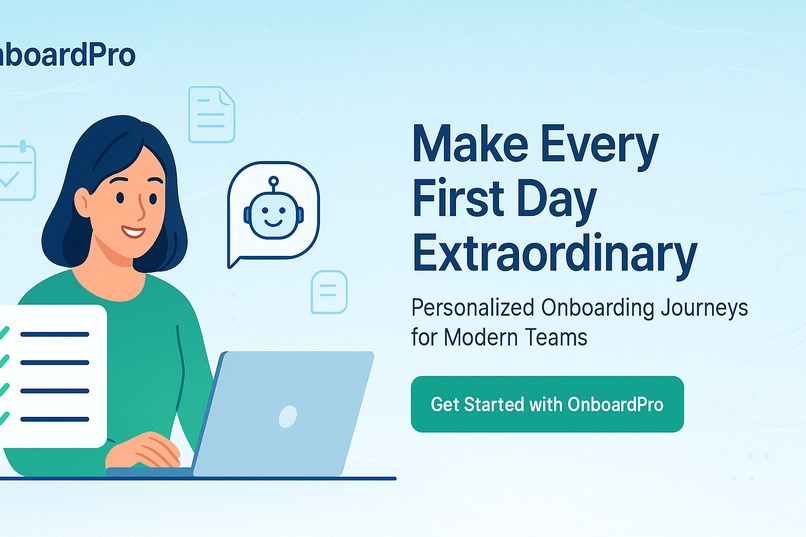 nboardPro

Make Every First Day Extraordinary

Personalized Onboarding Journeys for Modern Teams

Get Started with OnboardPro